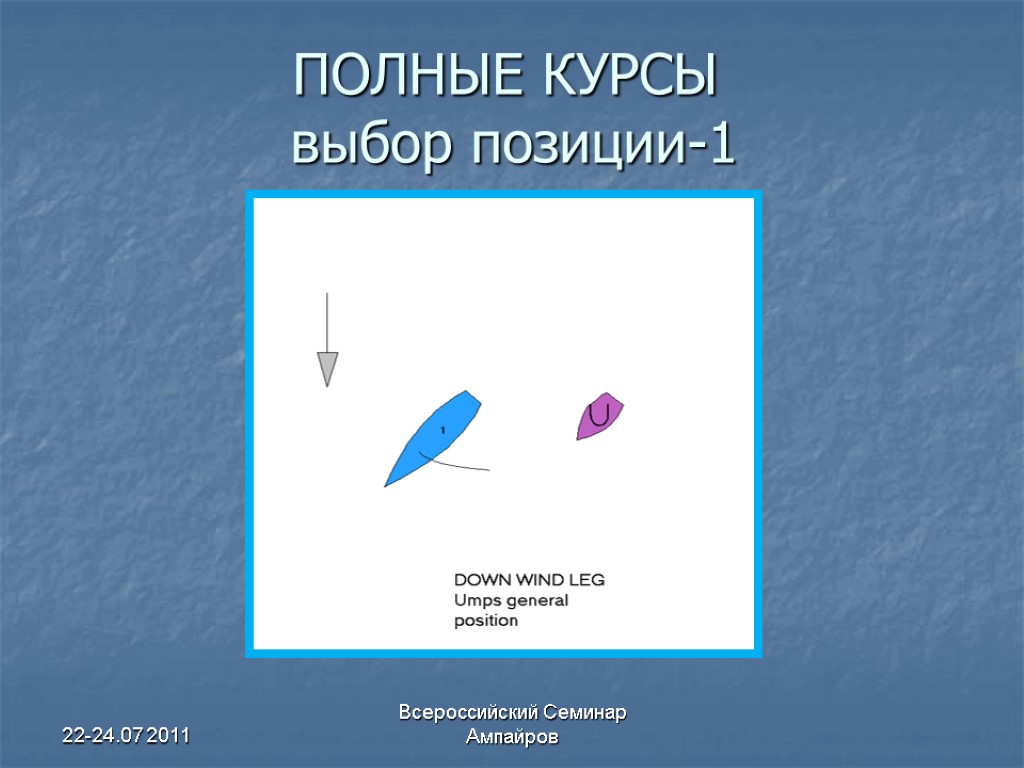 ПОЛНЫЕ КУРСЫ
выбор позиции-1

U

DOWN WIND LEG
Umps general position

22-24.07 2011

Всероссийский Семинар Ампайров